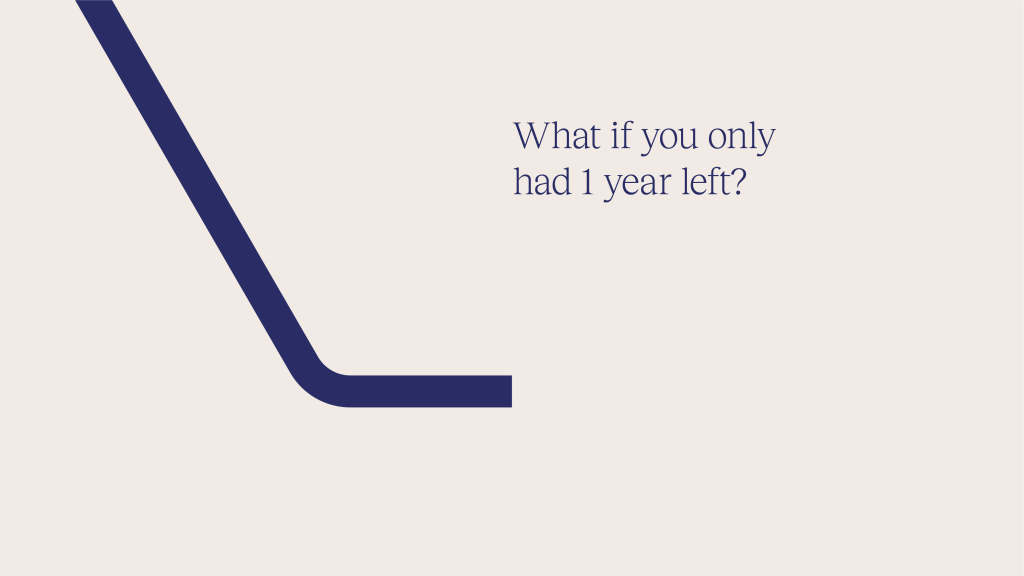 What if you only had 1 year left?